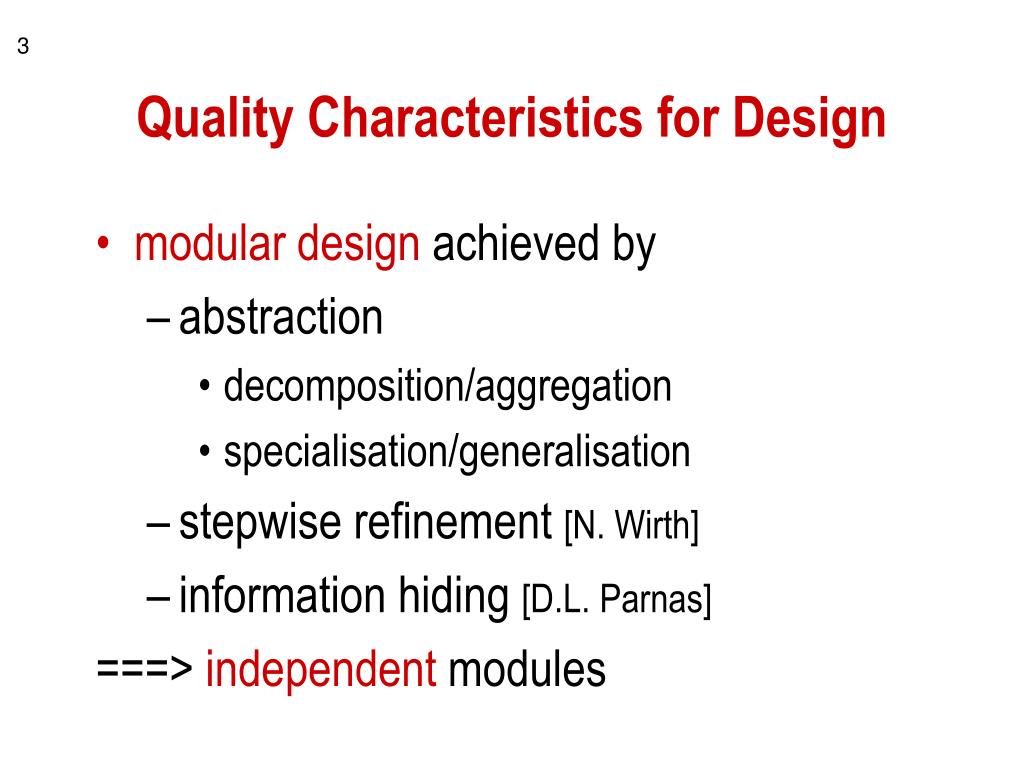 3

Quality Characteristics for Design

• modular design achieved by
– abstraction
• decomposition/aggregation
• specialisation/generalisation
– stepwise refinement [N. Wirth]
– information hiding [D.L. Parnas]
===> independent modules